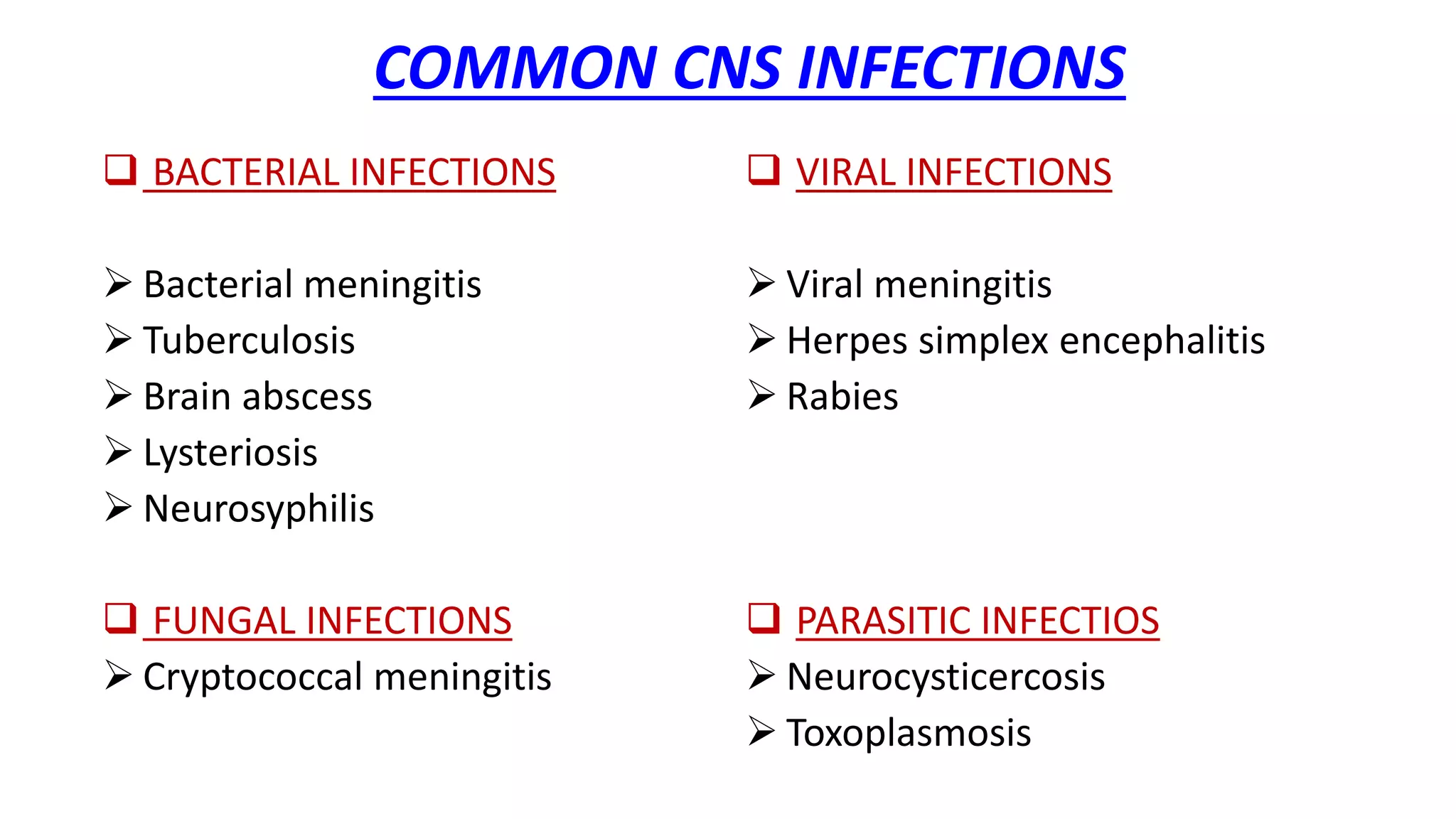 COMMON CNS INFECTIONS

❑ BACTERIAL INFECTIONS

➢ Bacterial meningitis
➢ Tuberculosis
➢ Brain abscess
➢ Lysteriosis
➢ Neurosyphilis

❑ FUNGAL INFECTIONS
➢ Cryptococcal meningitis

❑ VIRAL INFECTIONS

➢ Viral meningitis
➢ Herpes simplex encephalitis
➢ Rabies

❑ PARASITIC INFECTIOS
➢ Neurocysticercosis
➢ Toxoplasmosis